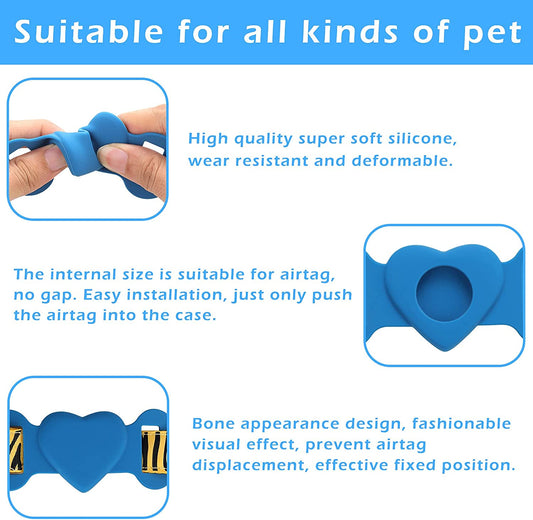 Suitable for all kinds of pet

High quality super soft silicone, wear resistant and deformable.

The internal size is suitable for airtag, no gap. Easy installation, just only push the airtag into the case.

Bone appearance design, fashionable visual effect, prevent airtag displacement, effective fixed position.